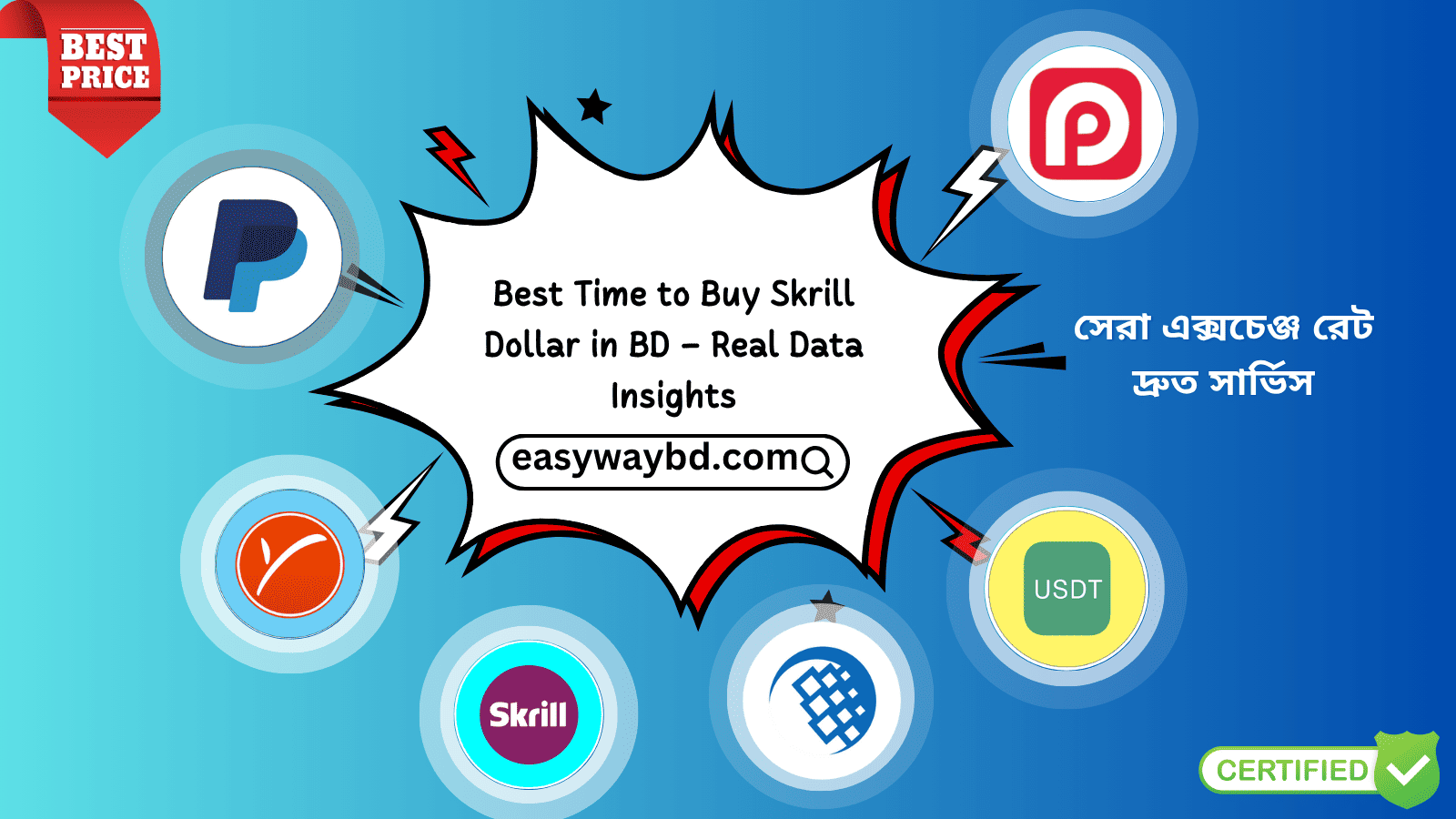 BEST PRICE

Best Time to Buy Skrill Dollar in BD – Real Data Insights

easywaybd.com

সেরা এক্সচেঞ্জ রেট
দ্রুত সার্ভিস

USDT

Skrill

CERTIFIED